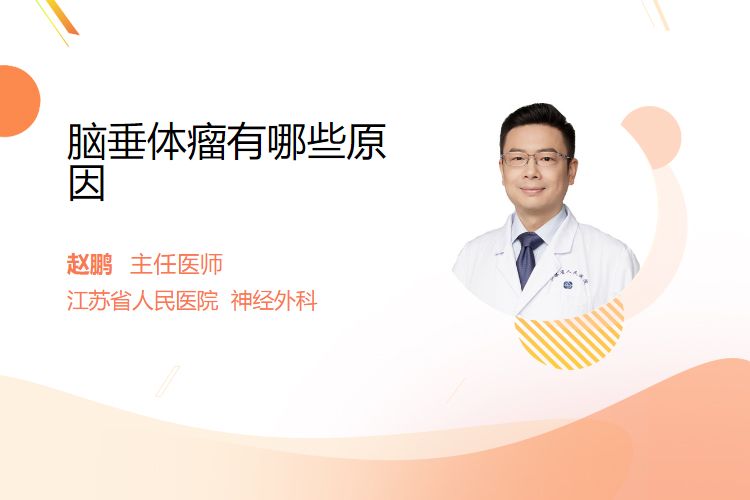 脑垂体瘤有哪些原因

赵鹏 主任医师

江苏省人民医院 神经外科